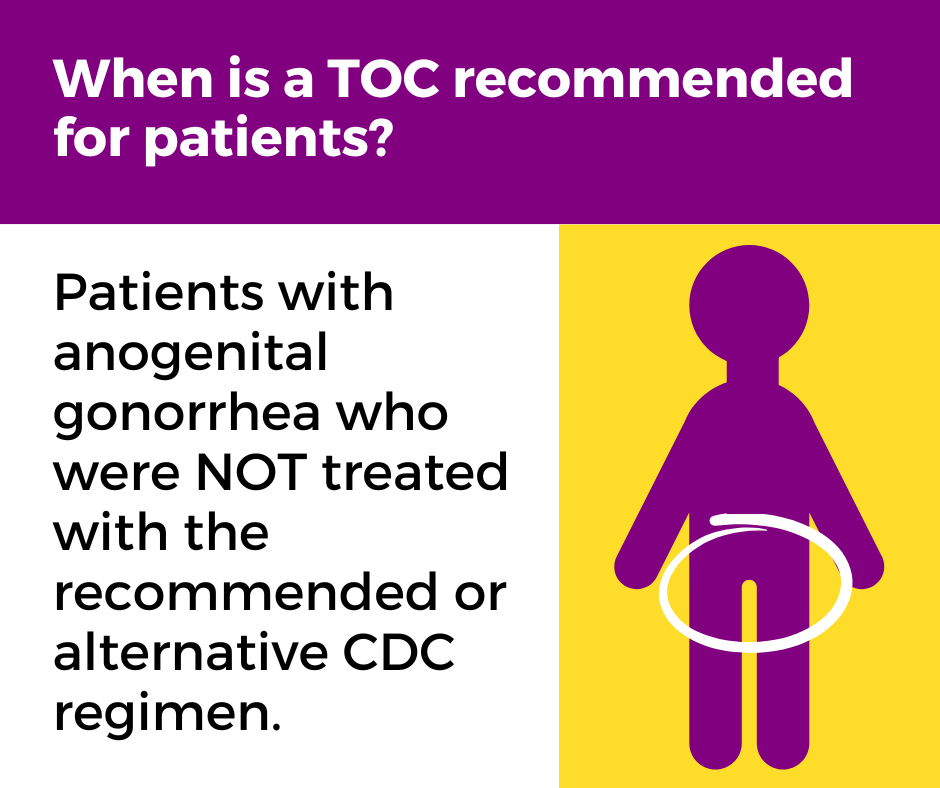 When is a TOC recommended for patients?

Patients with anogenital gonorrhea who were NOT treated with the recommended or alternative CDC regimen.